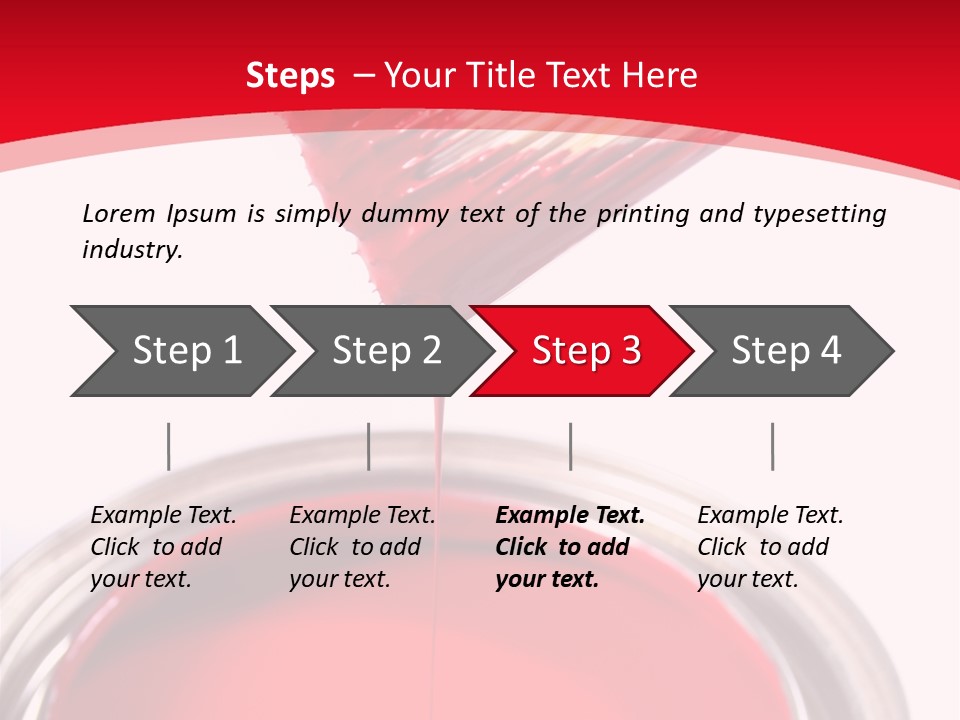 Steps – Your Title Text Here

Lorem Ipsum is simply dummy text of the printing and typesetting industry.

Step 1

Step 2

Step 3

Step 4

Example Text. Click to add your text.

Example Text. Click to add your text.

Example Text. Click to add your text.

Example Text. Click to add your text.